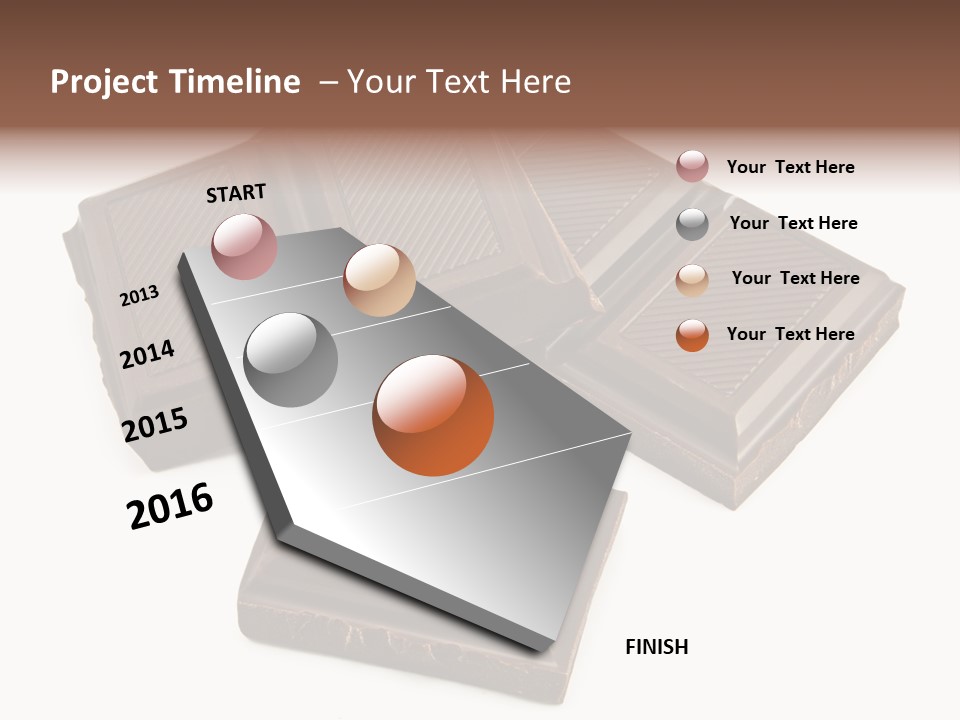 Project Timeline – Your Text Here

START

2013

2014

2015

2016

FINISH

Your Text Here

Your Text Here

Your Text Here

Your Text Here